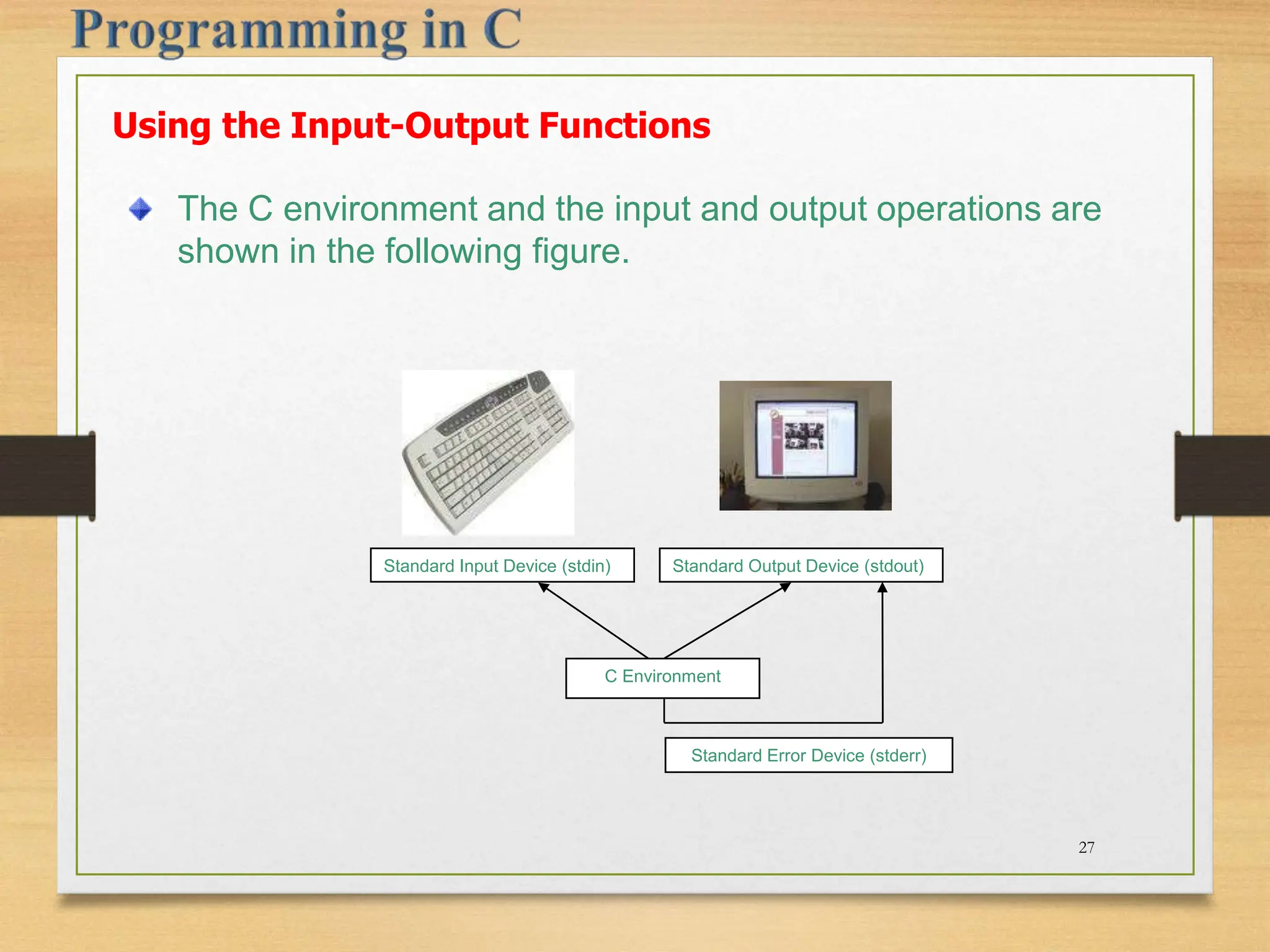 Programming in C

Using the Input-Output Functions

The C environment and the input and output operations are shown in the following figure.

Standard Input Device (stdin)

Standard Output Device (stdout)

C Environment

Standard Error Device (stderr)

27